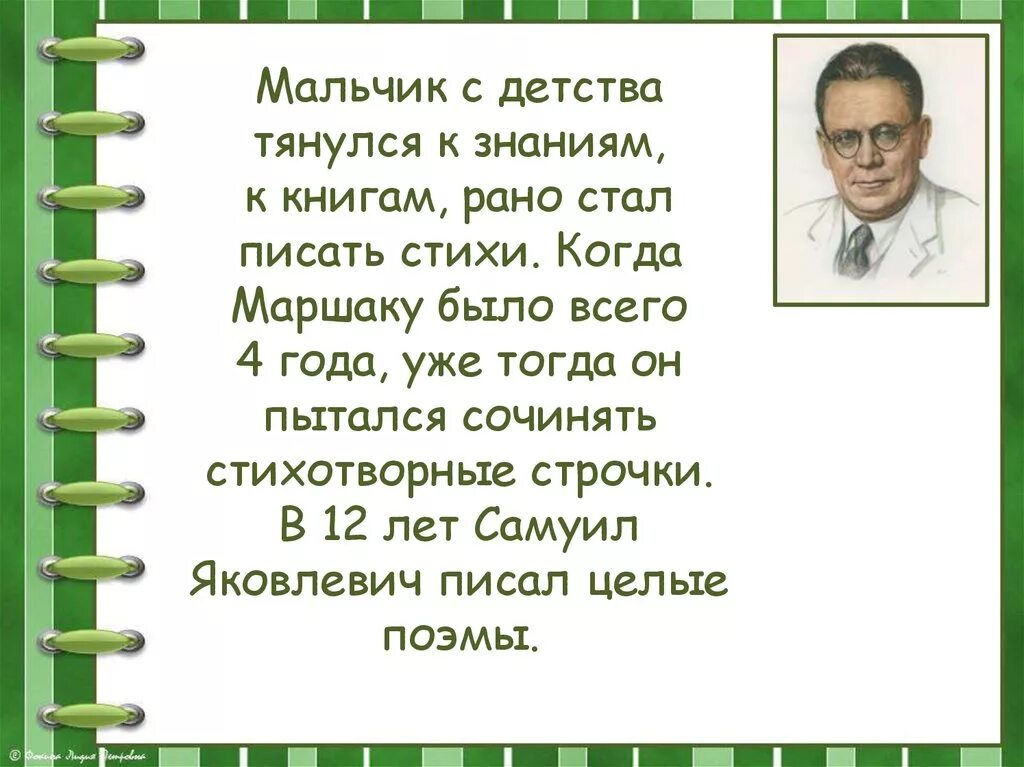 Мальчик с детства тянулся к знаниям, к книгам, рано стал писать стихи. Когда Маршаку было всего 4 года, уже тогда он пытался сочинять стихотворные строчки. В 12 лет Самуил Яковлевич писал целые поэмы.

© Фокина Лидия Петровна